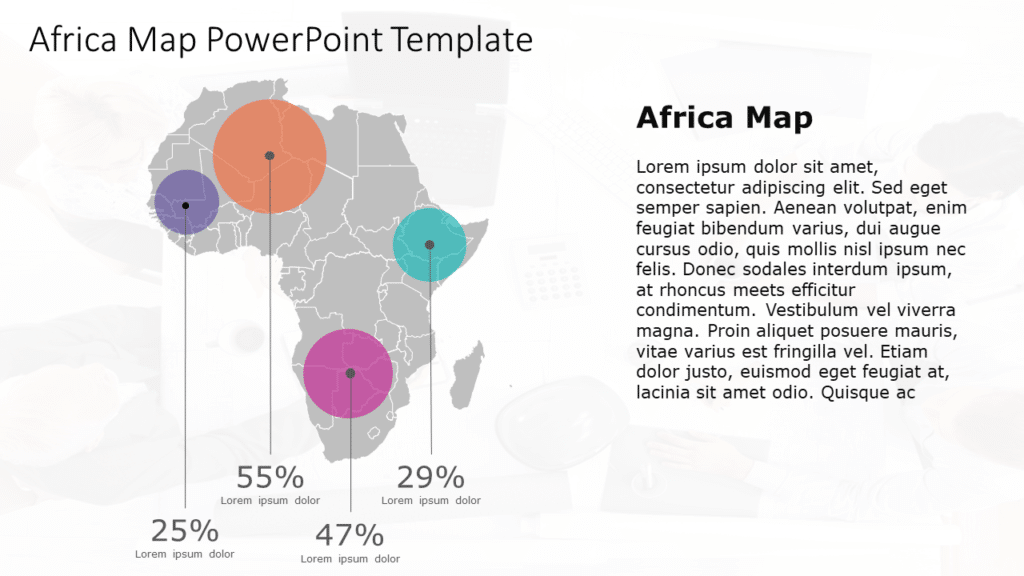 Africa Map PowerPoint Template

55%
Lorem ipsum dolor

29%
Lorem ipsum dolor

25%
Lorem ipsum dolor

47%
Lorem ipsum dolor

Africa Map

Lorem ipsum dolor sit amet, consectetur adipiscing elit. Sed eget semper sapien. Aenean volutpat, enim feugiat bibendum varius, dui augue cursus odio, quis mollis nisl ipsum nec felis. Donec sodales interdum ipsum, at rhoncus meets efficitur condimentum. Vestibulum vel viverra magna. Proin aliquet posuere mauris, vitae varius est fringilla vel. Etiam dolor justo, euismod eget feugiat at, lacinia sit amet odio. Quisque ac